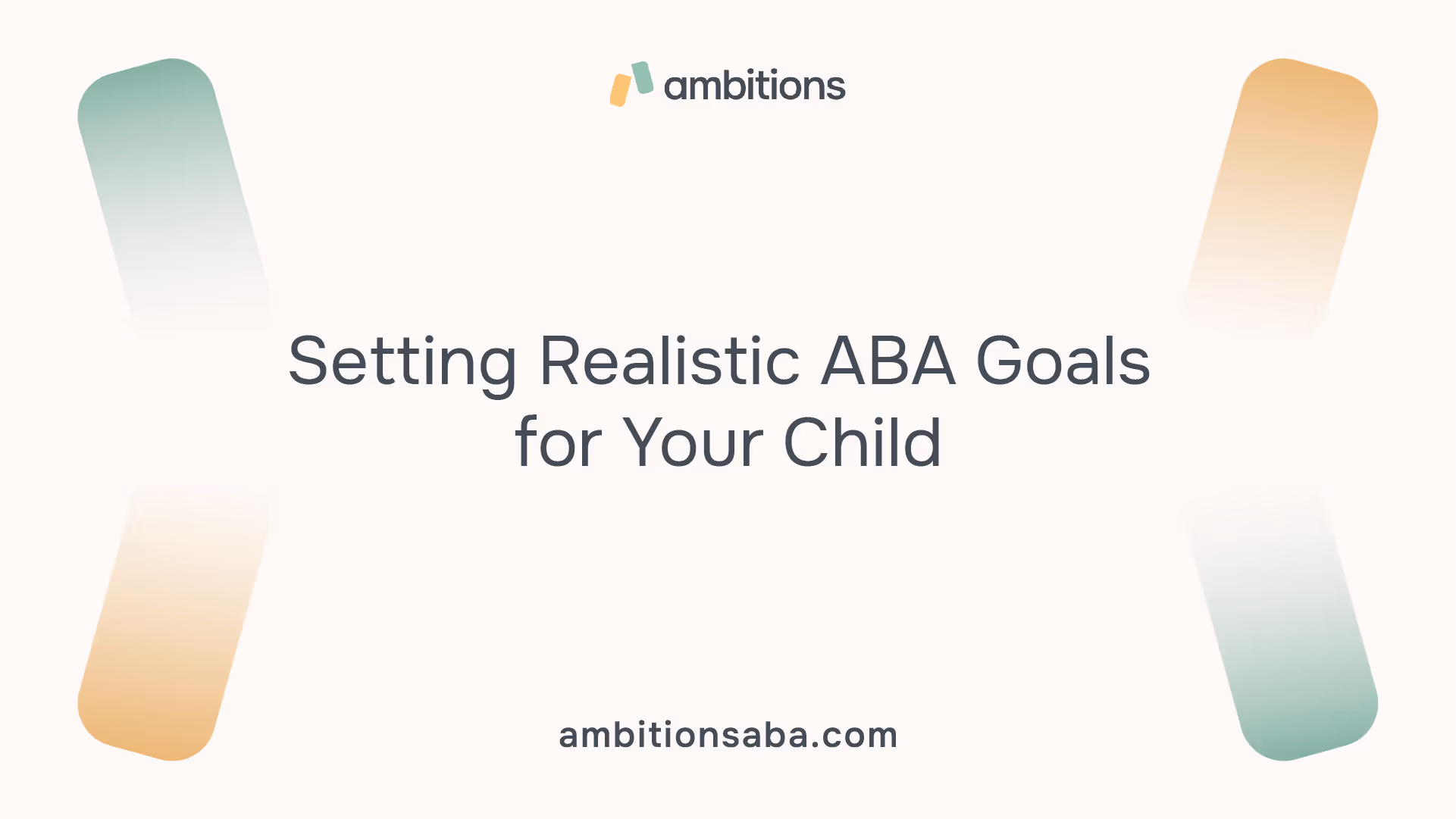 ambitions

Setting Realistic ABA Goals for Your Child

ambitionsaba.com